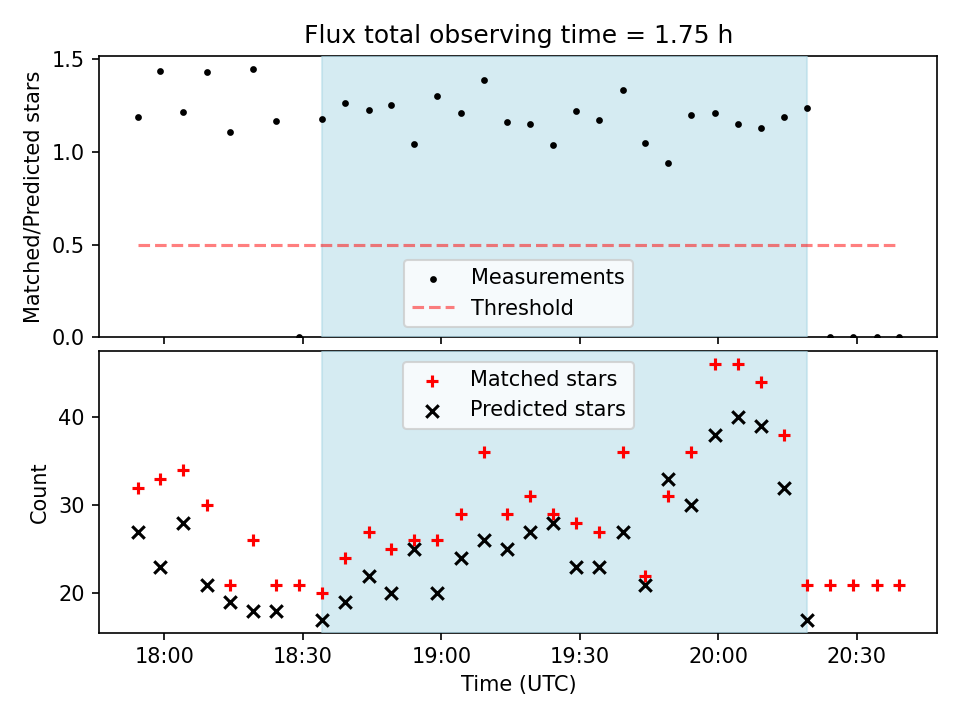 Flux total observing time = 1.75 h

Matched/Predicted stars

1.5
1.0
0.5
0.0

Measurements
Threshold

Matched stars
Predicted stars

Count

40
30
20

18:00
18:30
19:00
19:30
20:00
20:30

Time (UTC)